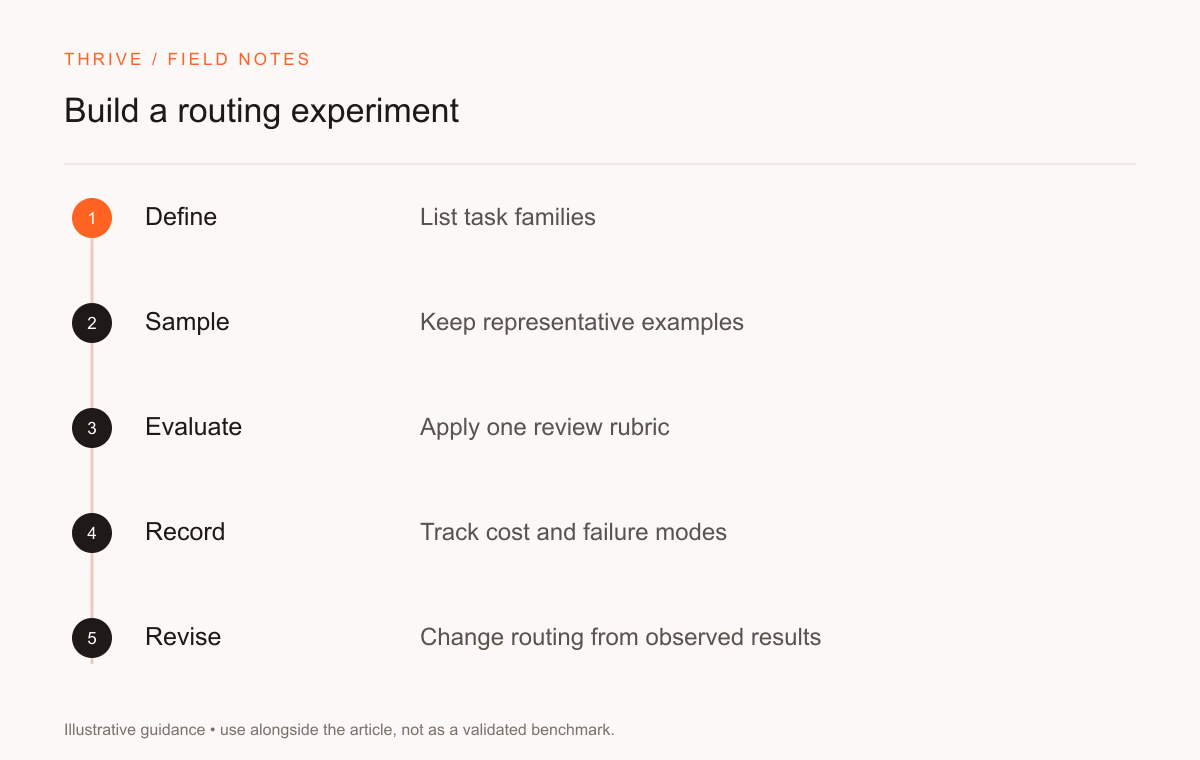 THRIVE / FIELD NOTES

Build a routing experiment

1 Define List task families

2 Sample Keep representative examples

3 Evaluate Apply one review rubric

4 Record Track cost and failure modes

5 Revise Change routing from observed results

Illustrative guidance • use alongside the article, not as a validated benchmark.